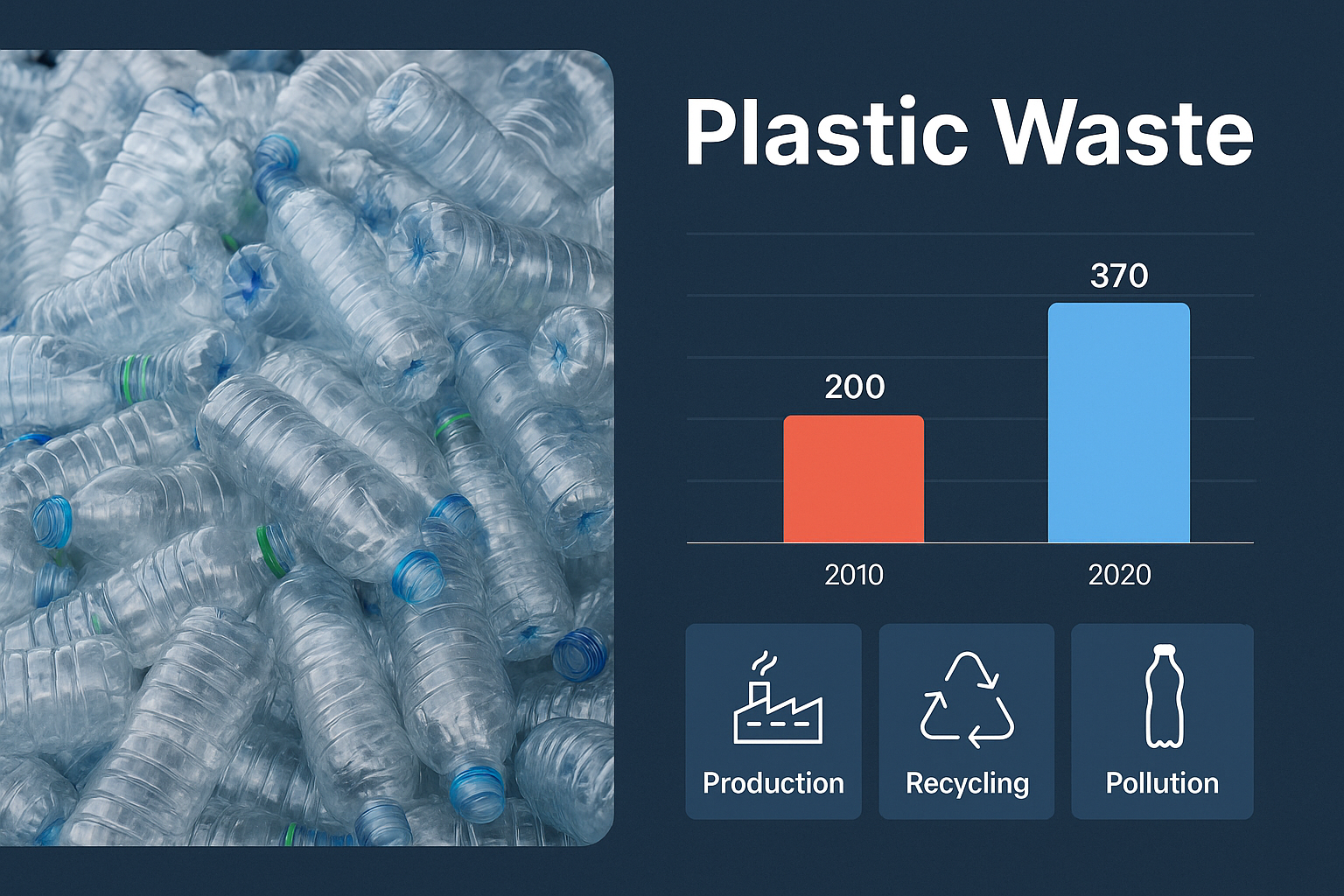 Plastic Waste

200

370

2010

2020

Production

Recycling

Pollution